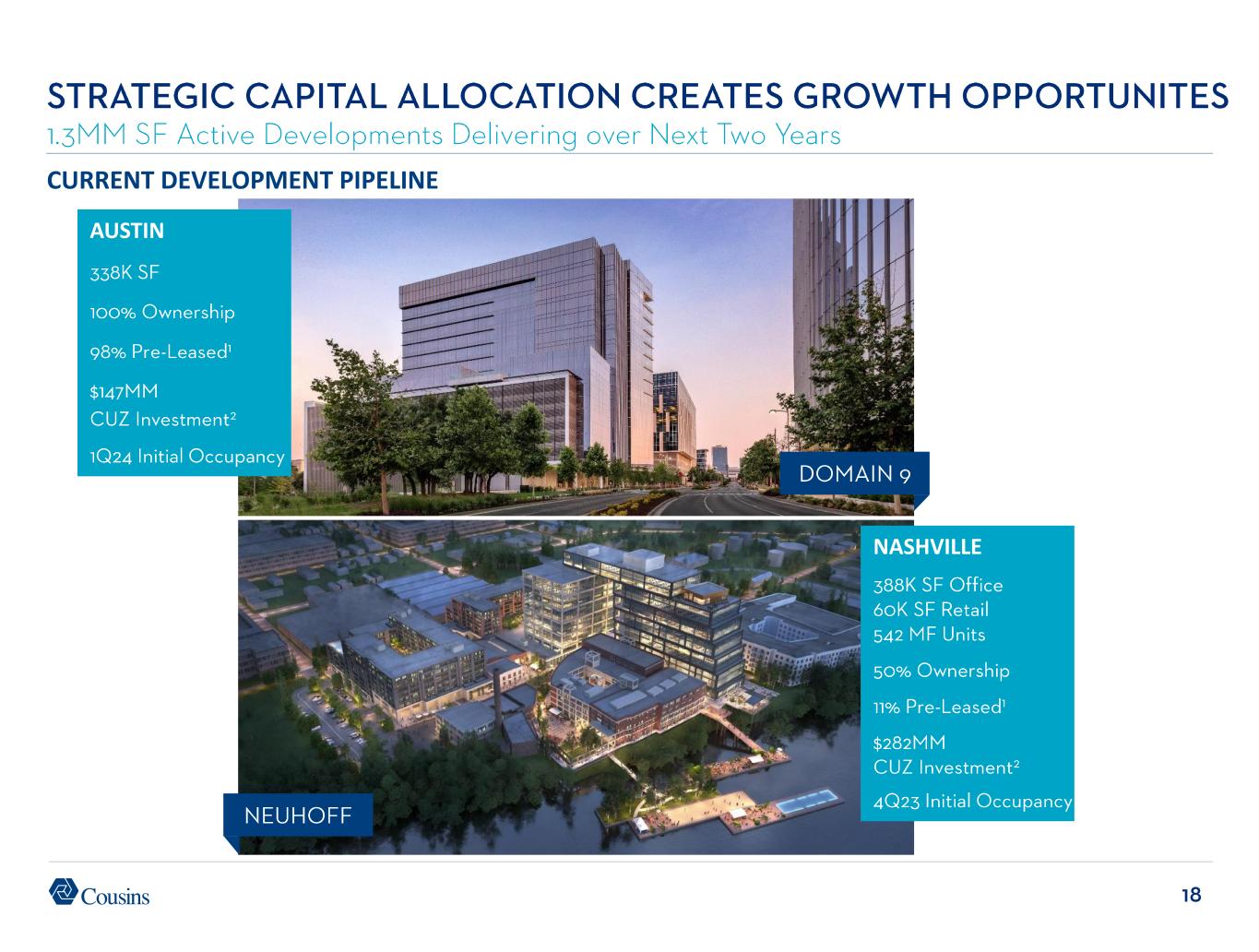 STRATEGIC CAPITAL ALLOCATION CREATES GROWTH OPPORTUNITES
1.3MM SF Active Developments Delivering over Next Two Years

CURRENT DEVELOPMENT PIPELINE

AUSTIN

338K SF

100% Ownership

98% Pre-Leased$^1$

$147MM
CUZ Investment$^2$

1Q24 Initial Occupancy

DOMAIN 9

NASHVILLE

388K SF Office
60K SF Retail
542 MF Units

50% Ownership

11% Pre-Leased$^1$

$282MM
CUZ Investment$^2$

4Q23 Initial Occupancy

NEUHOFF

Cousins

18